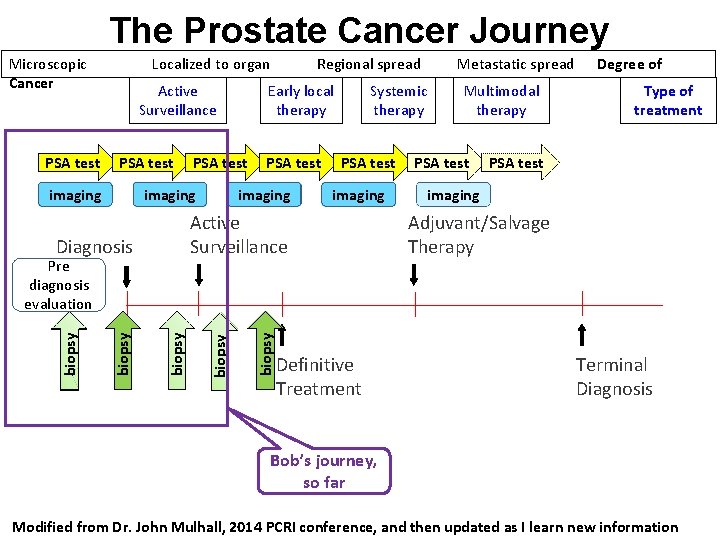 The Prostate Cancer Journey

Microscopic Localized to organ Regional spread Metastatic spread Degree of Cancer

Active Surveillance

Early local therapy

Systemic therapy

Multimodal therapy

Type of treatment

PSA test PSA test PSA test PSA test PSA test PSA test PSA test

imaging imaging imaging imaging imaging

Diagnosis

Active Surveillance

Adjuvant/Salvage Therapy

Pre diagnosis evaluation

biopsy biopsy biopsy biopsy biopsy

Definitive Treatment

Terminal Diagnosis

Bob's journey, so far

Modified from Dr. John Mulhall, 2014 PCRI conference, and then updated as I learn new information